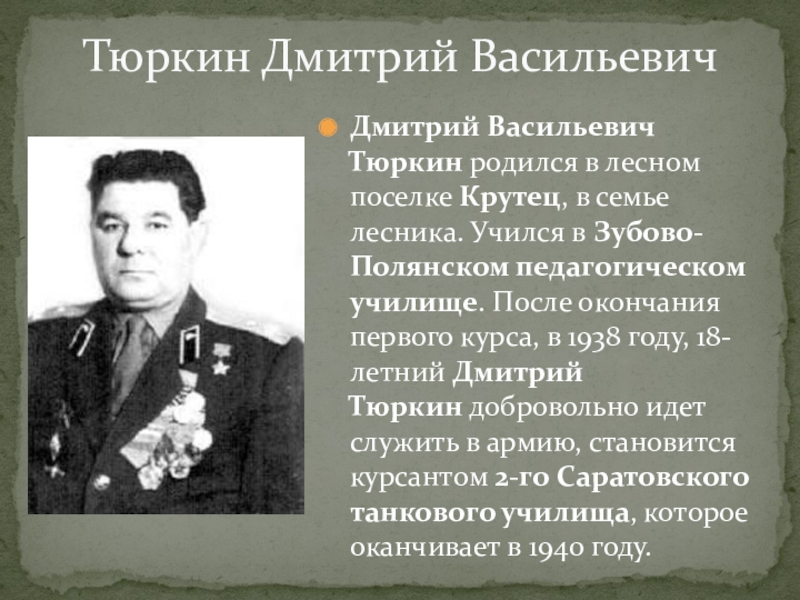 Тюркин Дмитрий Васильевич

Дмитрий Васильевич Тюркин родился в лесном поселке Крутец, в семье лесника. Учился в Зубово-Полянском педагогическом училище. После окончания первого курса, в 1938 году, 18-летний Дмитрий Тюркин добровольно идет служить в армию, становится курсантом 2-го Саратовского танкового училища, которое оканчивает в 1940 году.